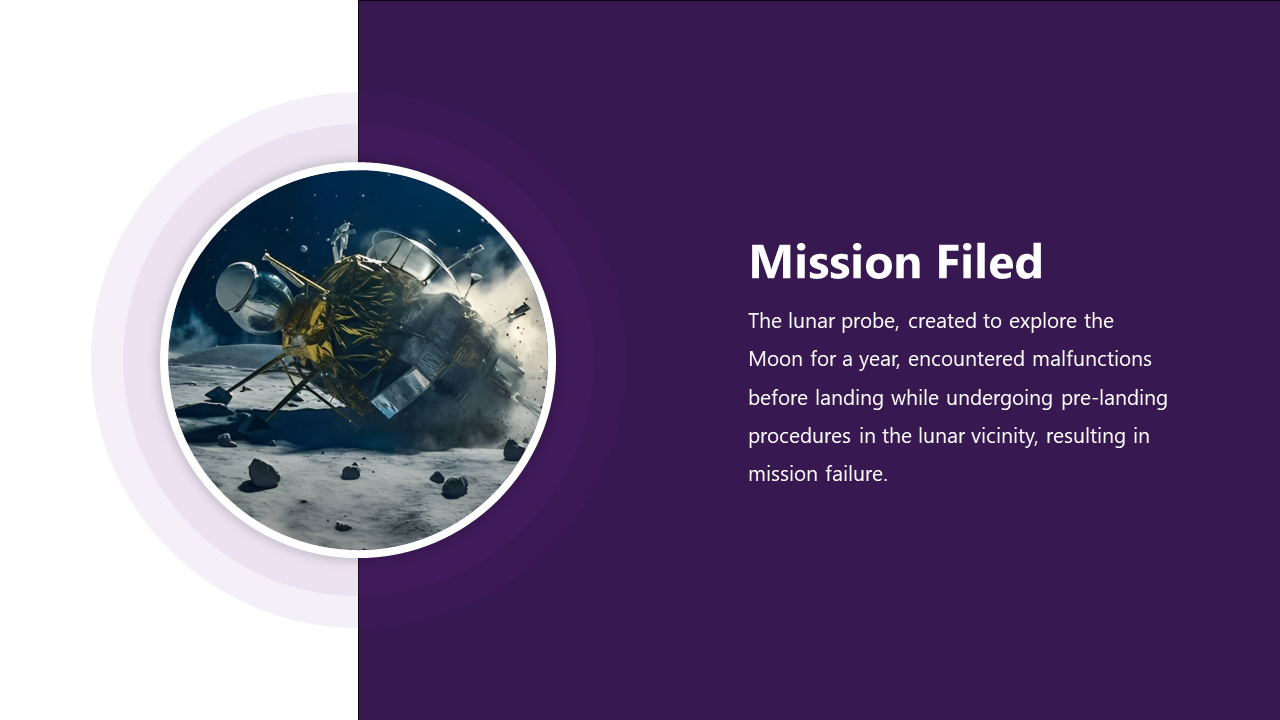 Mission Filed

The lunar probe, created to explore the Moon for a year, encountered malfunctions before landing while undergoing pre-landing procedures in the lunar vicinity, resulting in mission failure.